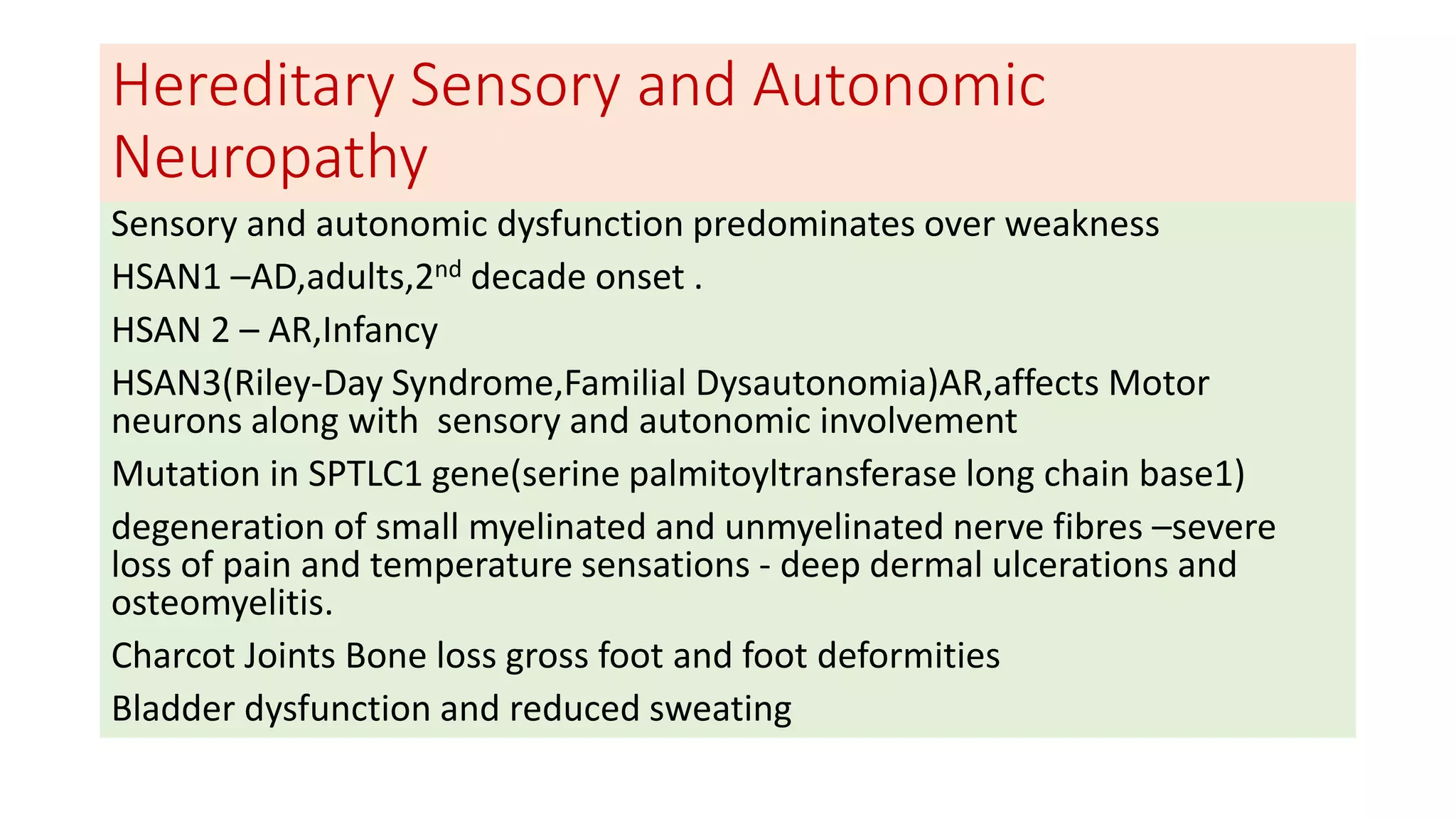 Hereditary Sensory and Autonomic Neuropathy

Sensory and autonomic dysfunction predominates over weakness

HSAN1 –AD,adults,2$^{nd}$ decade onset .

HSAN 2 – AR,Infancy

HSAN3(Riley-Day Syndrome,Familial Dysautonomia)AR,affects Motor neurons along with sensory and autonomic involvement

Mutation in SPTLC1 gene(serine palmitoyltransferase long chain base1)

degeneration of small myelinated and unmyelinated nerve fibres –severe loss of pain and temperature sensations - deep dermal ulcerations and osteomyelitis.

Charcot Joints Bone loss gross foot and foot deformities

Bladder dysfunction and reduced sweating